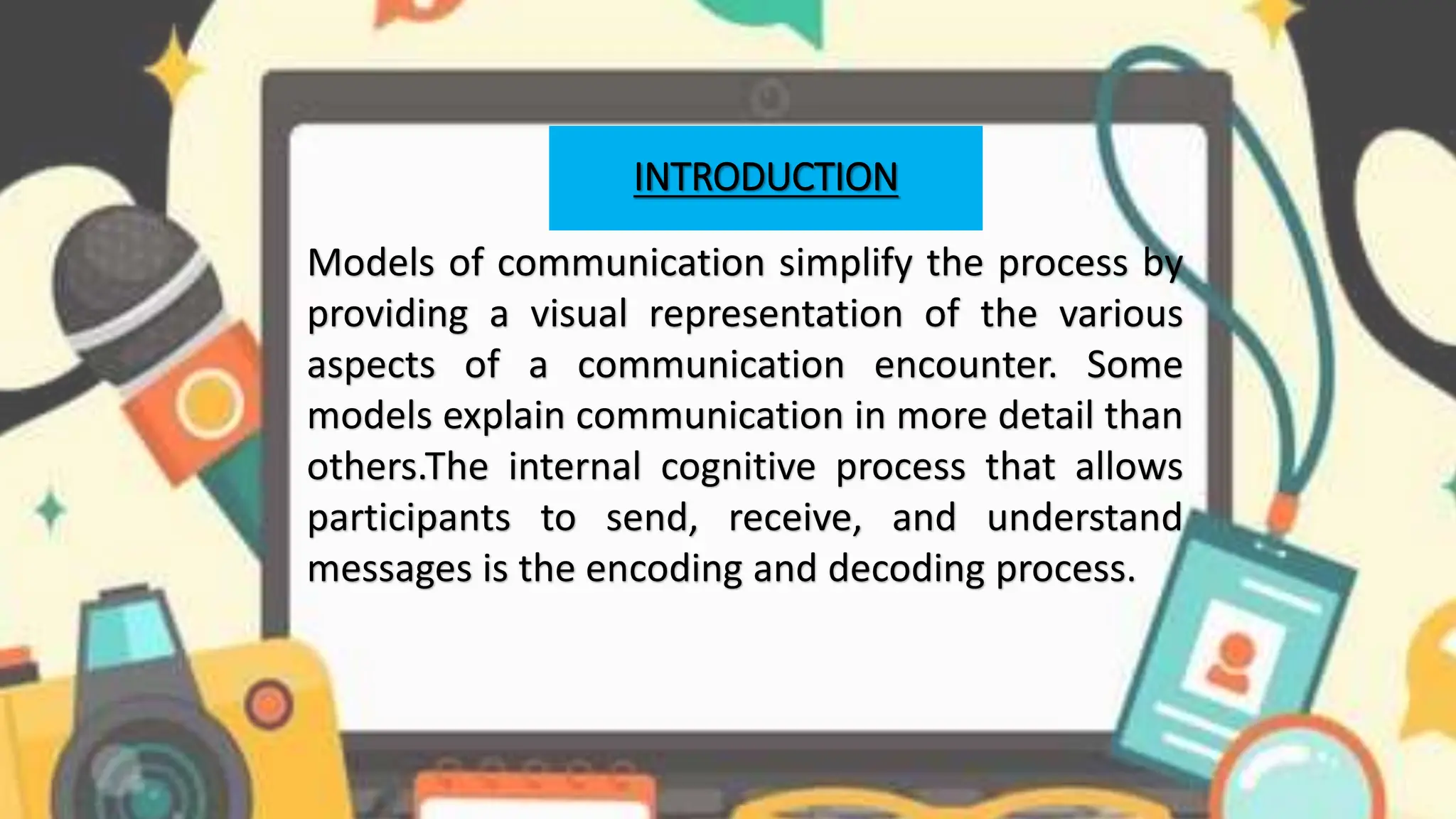 INTRODUCTION

Models of communication simplify the process by providing a visual representation of the various aspects of a communication encounter. Some models explain communication in more detail than others.The internal cognitive process that allows participants to send, receive, and understand messages is the encoding and decoding process.